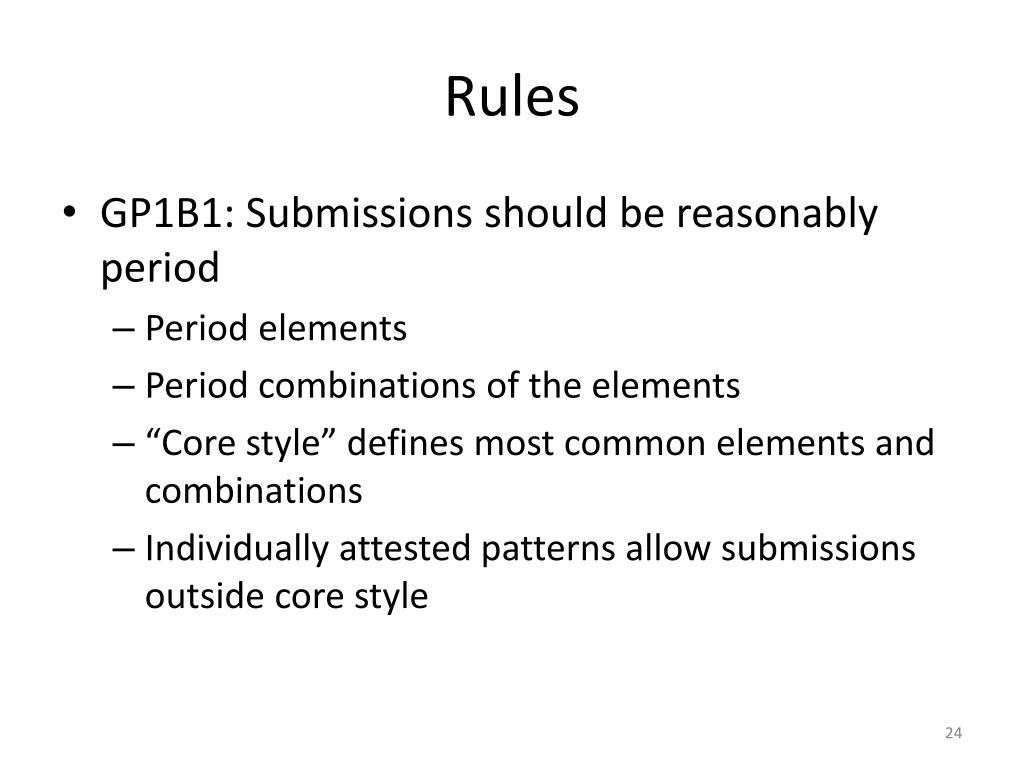 Rules

• GP1B1: Submissions should be reasonably period
– Period elements
– Period combinations of the elements
– “Core style” defines most common elements and combinations
– Individually attested patterns allow submissions outside core style

24